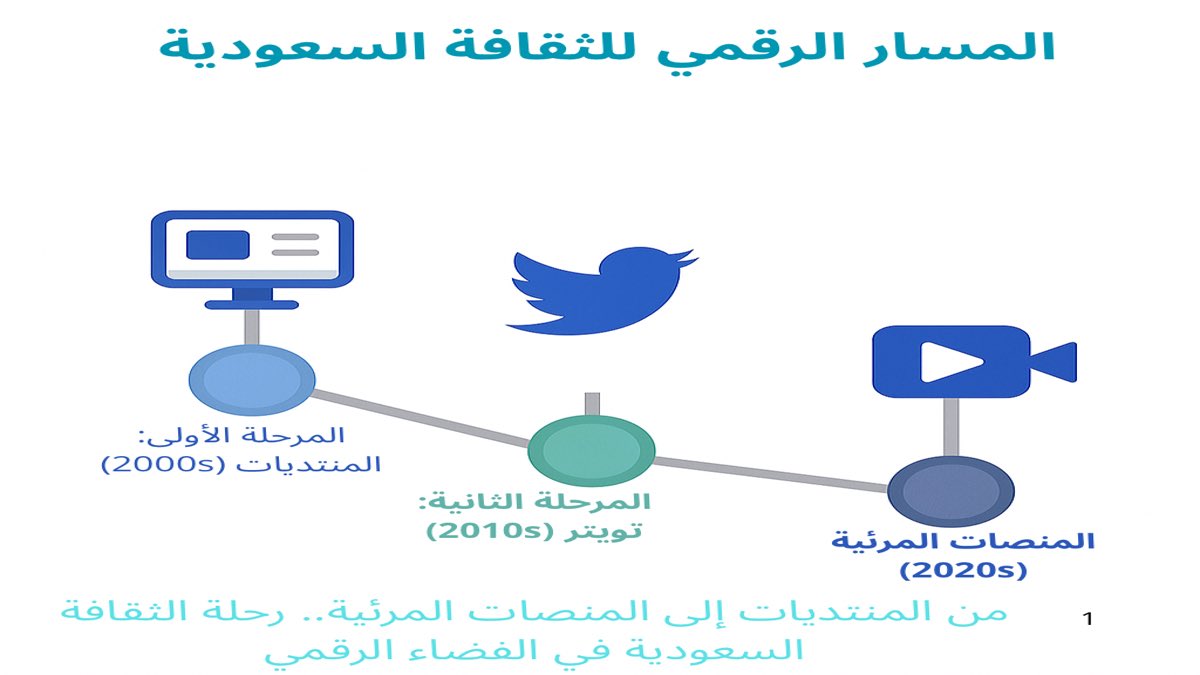 المسار الرقمي للثقافة السعودية

المرحلة الأولى: المنتديات (2000s)

المرحلة الثانية: تويتر (2010s)

المنصات المرئية (2020s)

من المنتديات إلى المنصات المرئية.. رحلة الثقافة السعودية في الفضاء الرقمي

1